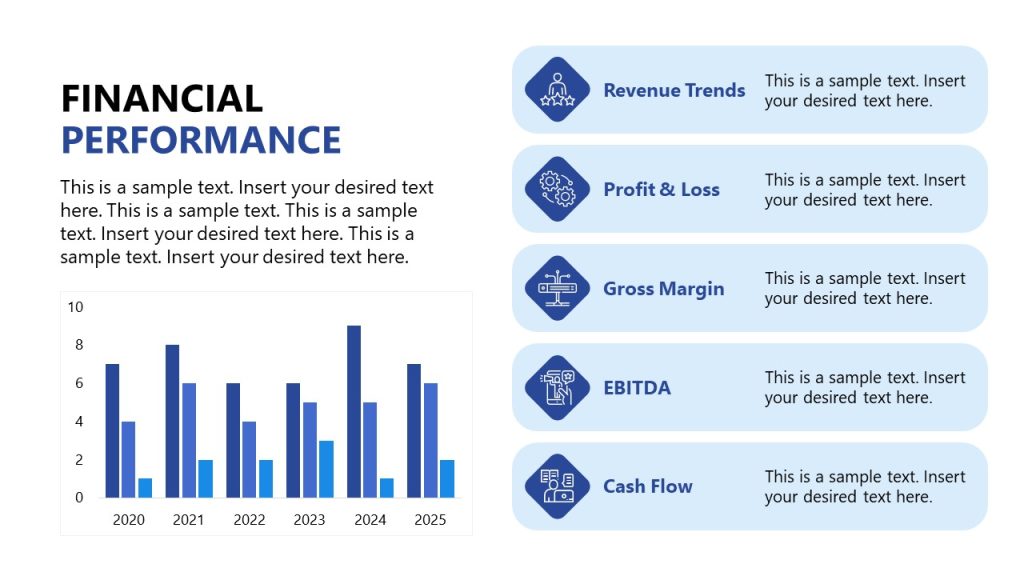 FINANCIAL
PERFORMANCE

This is a sample text. Insert your desired text here. This is a sample text. This is a sample text. Insert your desired text here. This is a sample text. Insert your desired text here.

10
8
6
4
2
0
2020 2021 2022 2023 2024 2025

Revenue Trends
This is a sample text. Insert your desired text here.

Profit & Loss
This is a sample text. Insert your desired text here.

Gross Margin
This is a sample text. Insert your desired text here.

EBITDA
This is a sample text. Insert your desired text here.

Cash Flow
This is a sample text. Insert your desired text here.